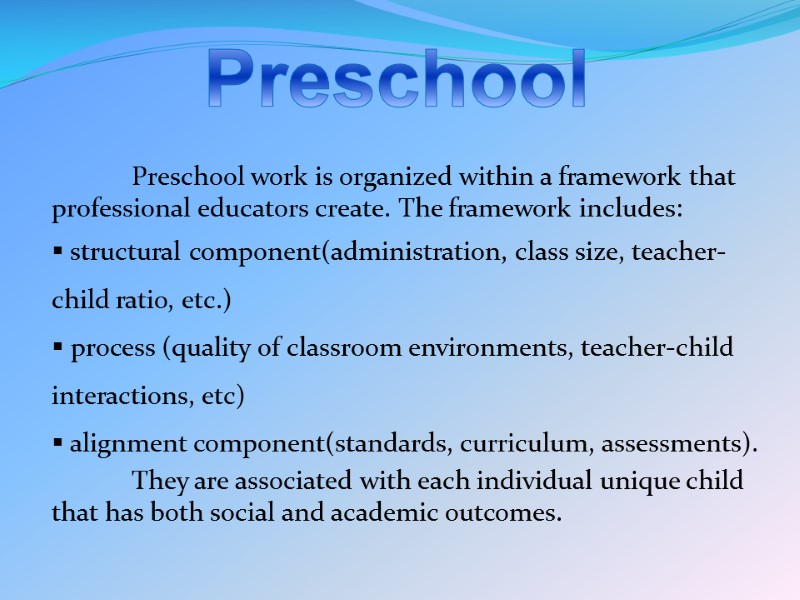 Preschool

Preschool work is organized within a framework that professional educators create. The framework includes:

▪ structural component(administration, class size, teacher-child ratio, etc.)

▪ process (quality of classroom environments, teacher-child interactions, etc)

▪ alignment component(standards, curriculum, assessments).

They are associated with each individual unique child that has both social and academic outcomes.